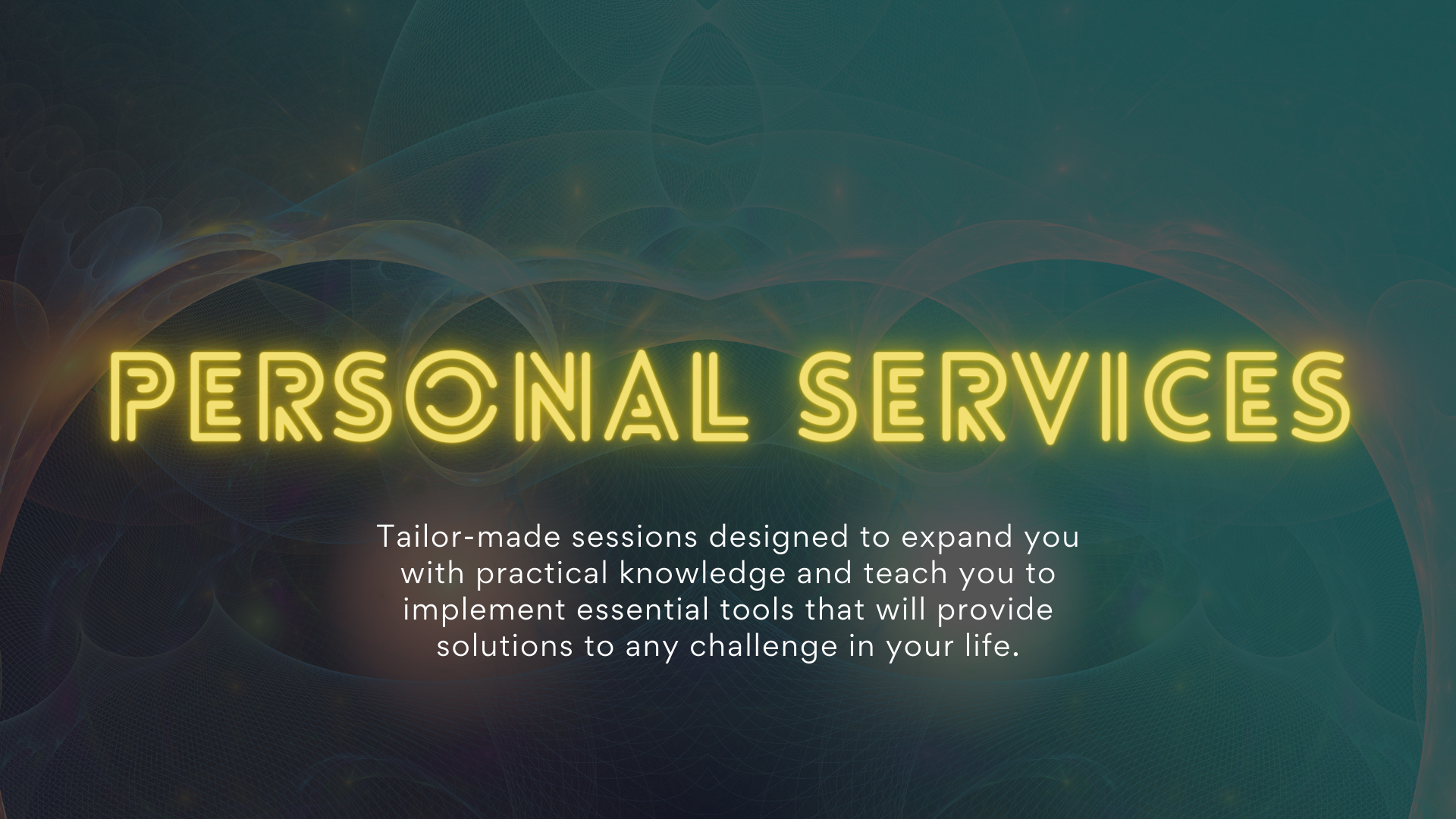 PERSONAL SERVICES

Tailor-made sessions designed to expand you with practical knowledge and teach you to implement essential tools that will provide solutions to any challenge in your life.